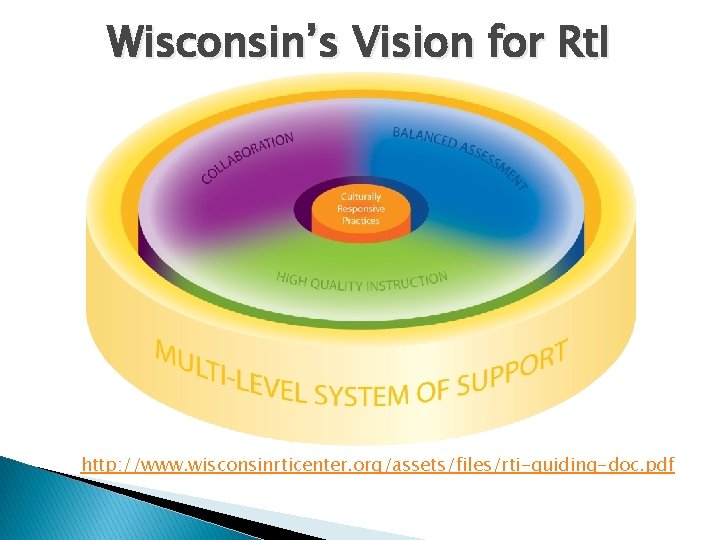 Wisconsin's Vision for RtI

COLLABORATION

BALANCED ASSESSMENT

Culturally Responsive Practices

HIGH QUALITY INSTRUCTION

MULTI-LEVEL SYSTEM OF SUPPORT

http://www.wisconsinrticenter.org/assets/files/rti-guiding-doc.pdf